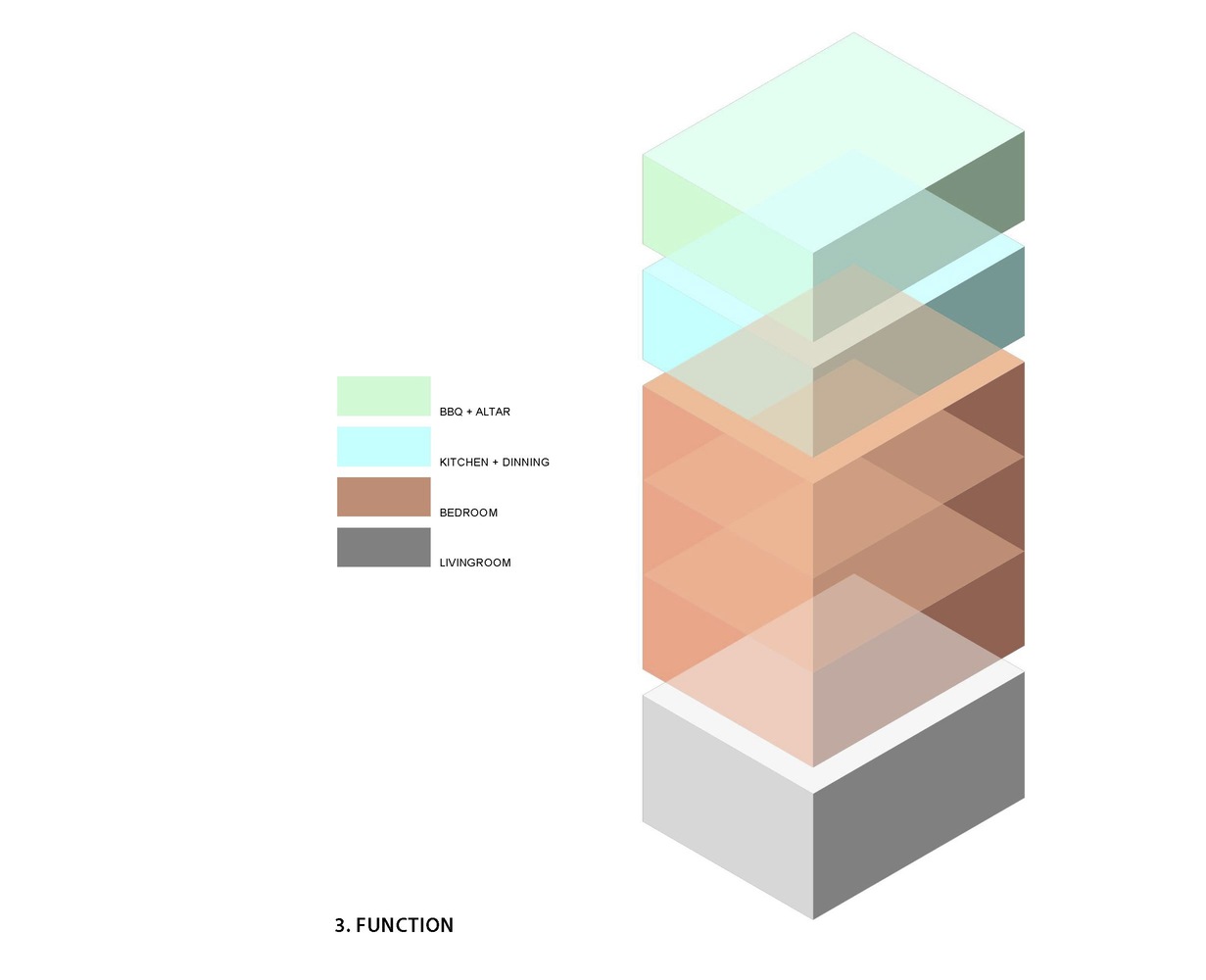 BBQ + ALTAR

KITCHEN + DINNING

BEDROOM

LIVINGROOM

3. FUNCTION